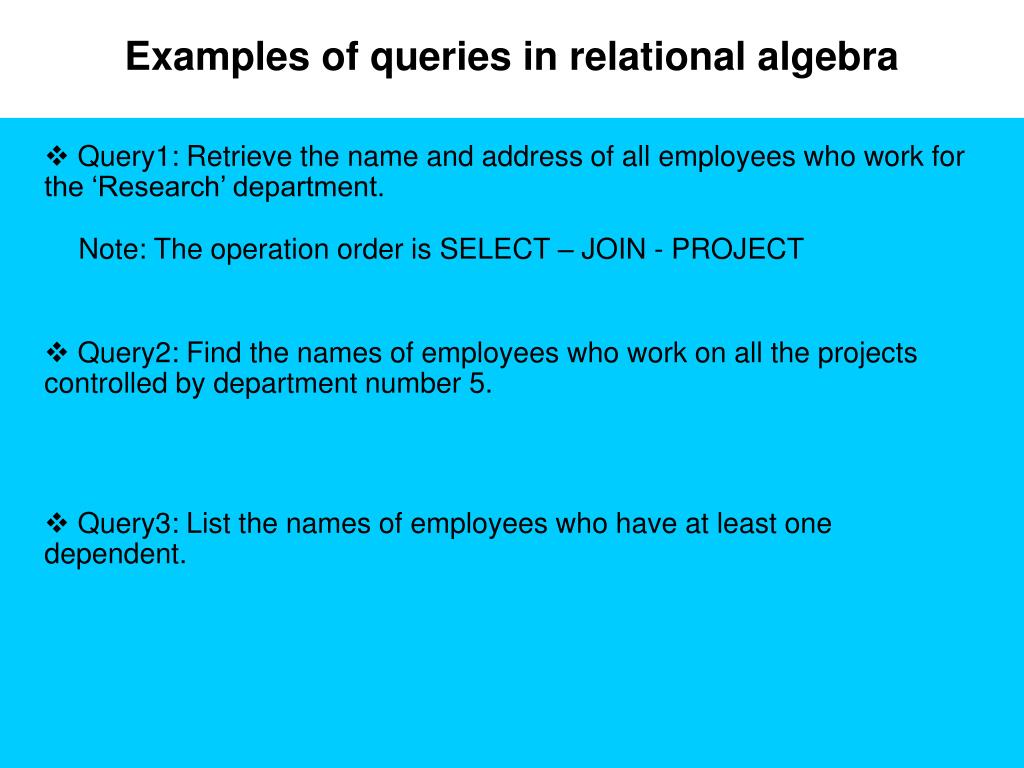 Examples of queries in relational algebra

❖ Query1: Retrieve the name and address of all employees who work for the ‘Research’ department.

Note: The operation order is SELECT – JOIN - PROJECT

❖ Query2: Find the names of employees who work on all the projects controlled by department number 5.

❖ Query3: List the names of employees who have at least one dependent.